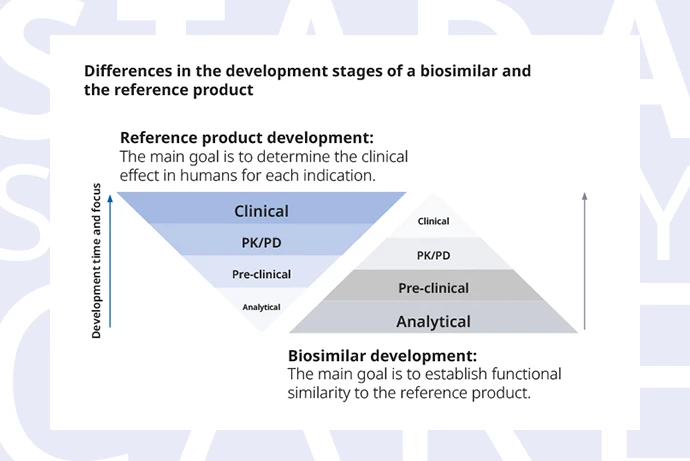 Differences in the development stages of a biosimilar and the reference product

Reference product development:
The main goal is to determine the clinical effect in humans for each indication.

Development time and focus

Clinical
PK/PD
Pre-clinical
Analytical

Clinical
PK/PD
Pre-clinical
Analytical

Biosimilar development:
The main goal is to establish functional similarity to the reference product.